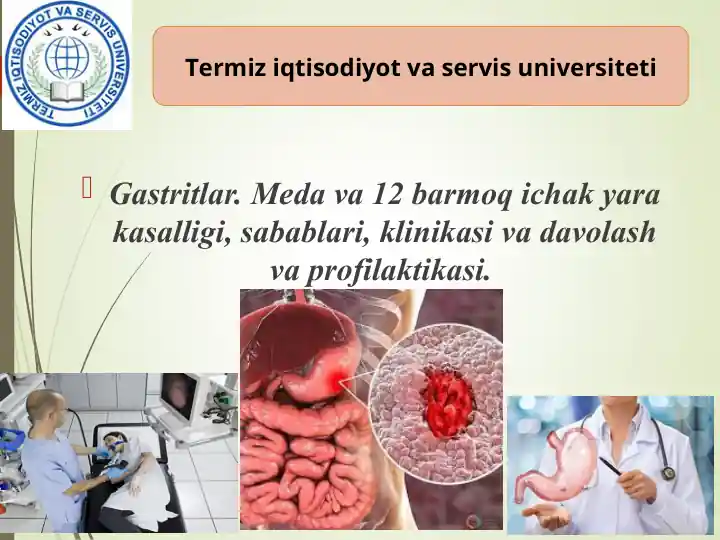 TERMIZ IQTISODIYOT VA SERVIS UNIVERSITETI

Termiz iqtisodiyot va servis universiteti

Gastritlar. Meda va 12 barmoq ichak yara kasalligi, sabablari, klinikasi va davolash va profilaktikasi.